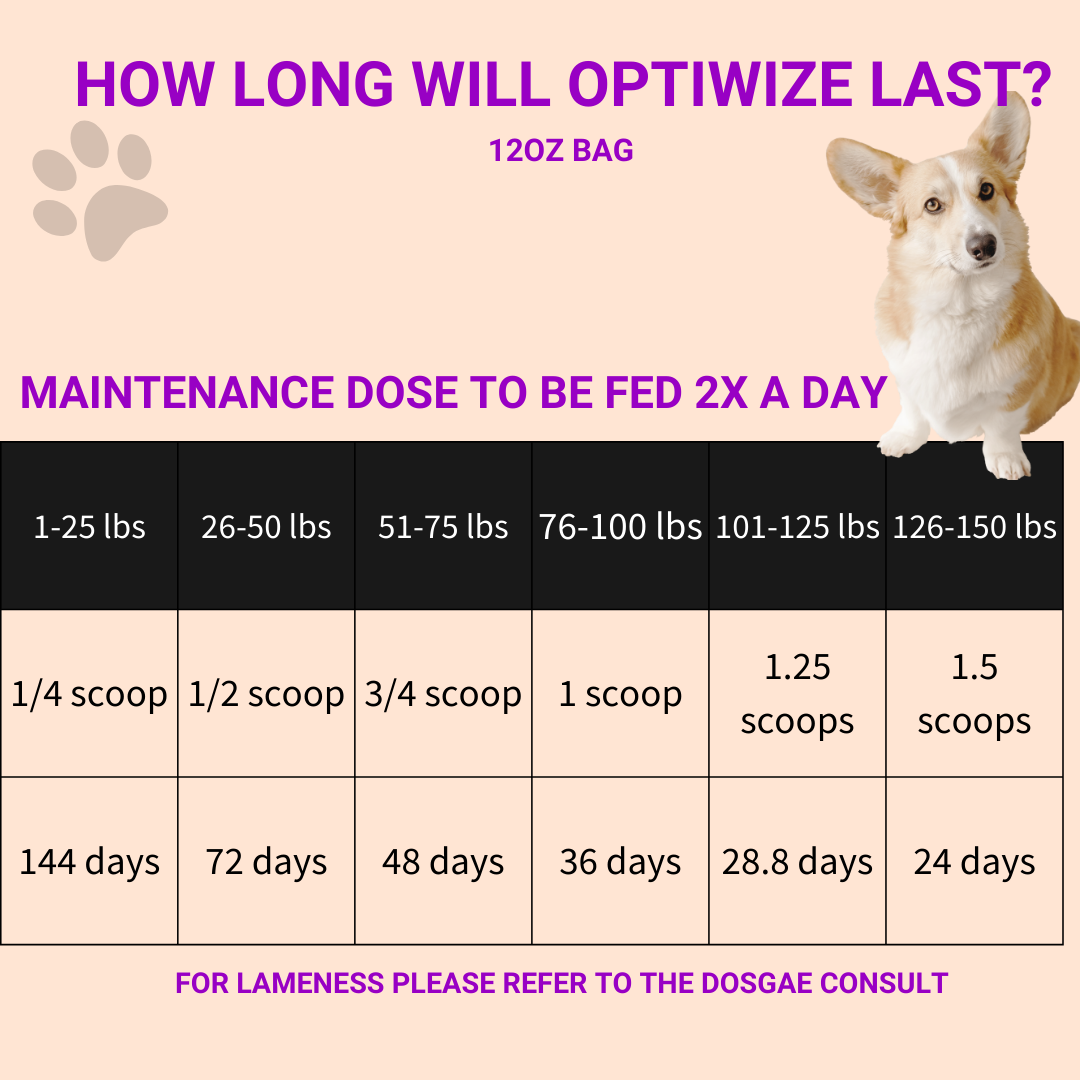 HOW LONG WILL OPTIWIZE LAST?

12OZ BAG

MAINTENANCE DOSE TO BE FED 2X A DAY

| 1-25 lbs | 26-50 lbs | 51-75 lbs | 76-100 lbs | 101-125 lbs | 126-150 lbs |
|---|---|---|---|---|---|
| 1/4 scoop | 1/2 scoop | 3/4 scoop | 1 scoop | 1.25 scoops | 1.5 scoops |
| 144 days | 72 days | 48 days | 36 days | 28.8 days | 24 days |

FOR LAMENESS PLEASE REFER TO THE DOSGAE CONSULT